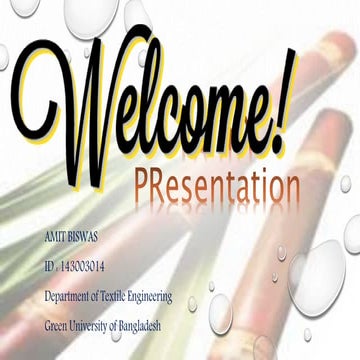 Welcome!

PResentation

AMIT BISWAS

ID : 143003014

Department of Textile Engineering

Green University of Bangladesh